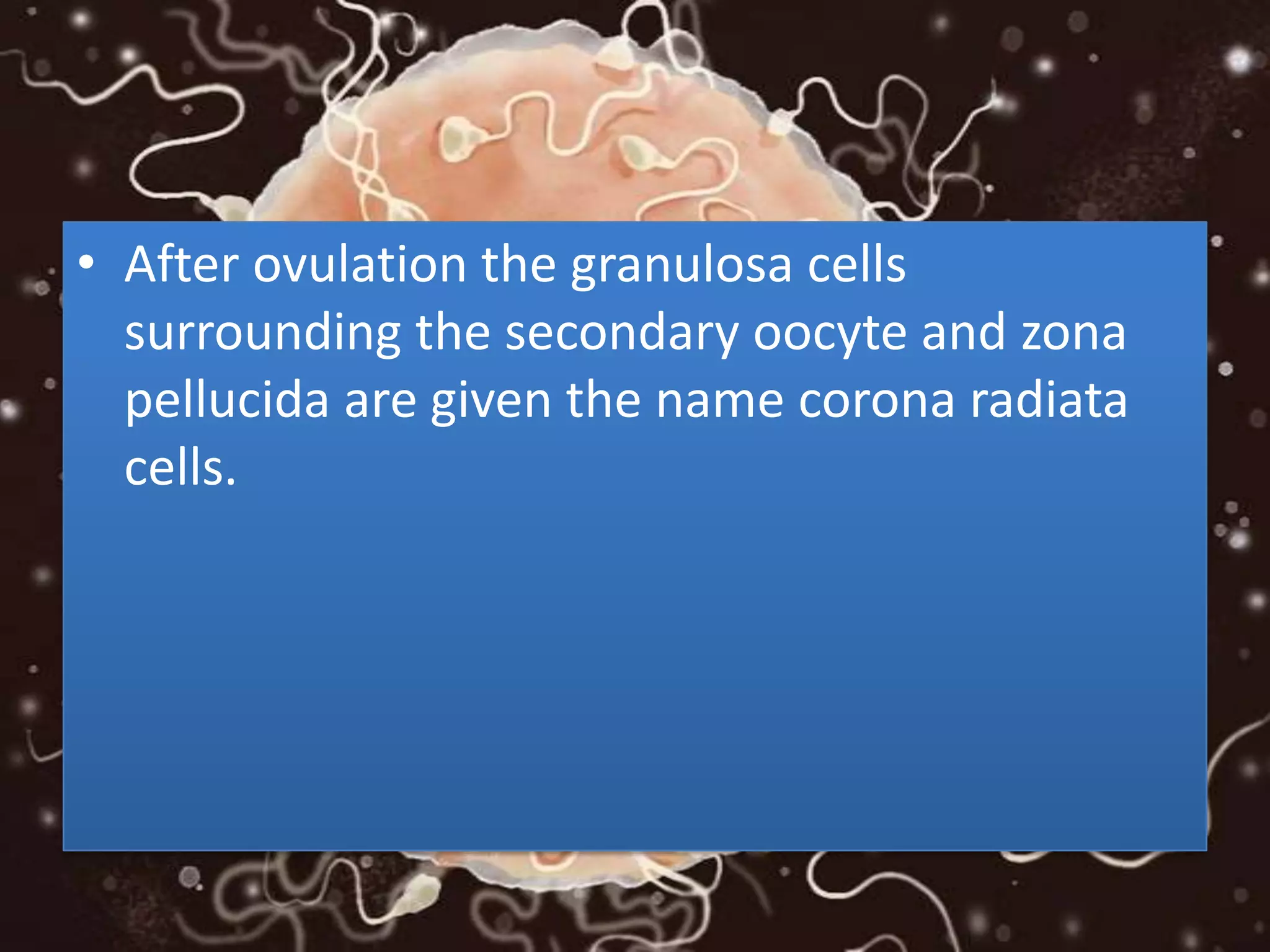 • After ovulation the granulosa cells surrounding the secondary oocyte and zona pellucida are given the name corona radiata cells.